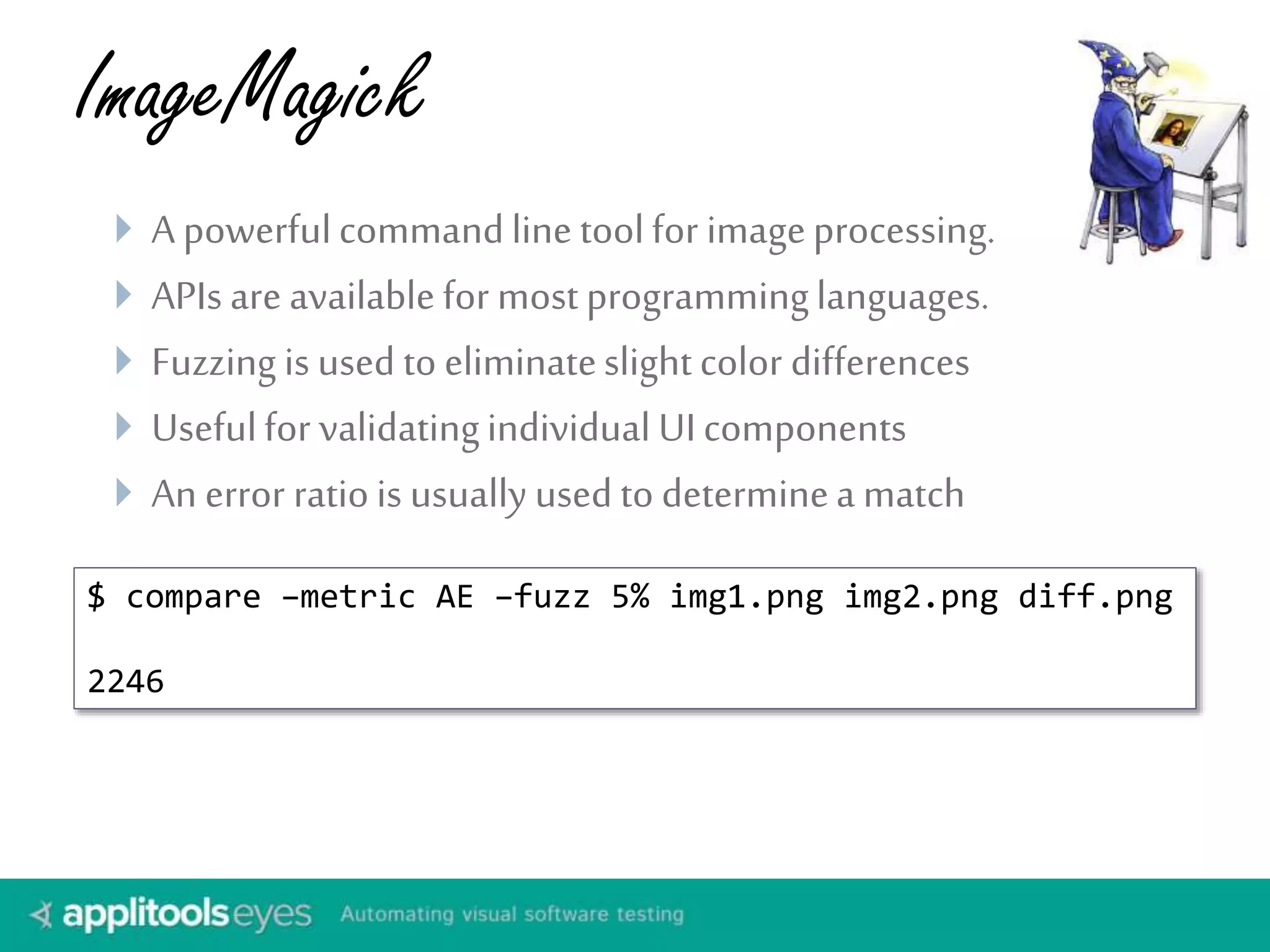 ImageMagick

A powerful command line tool for image processing.

APIs are available for most programming languages.

Fuzzing is used to eliminate slight color differences

Useful for validating individual UI components

An error ratio is usually used to determine a match

$ compare –metric AE –fuzz 5% img1.png img2.png diff.png

2246

applitools eyes Automating visual software testing